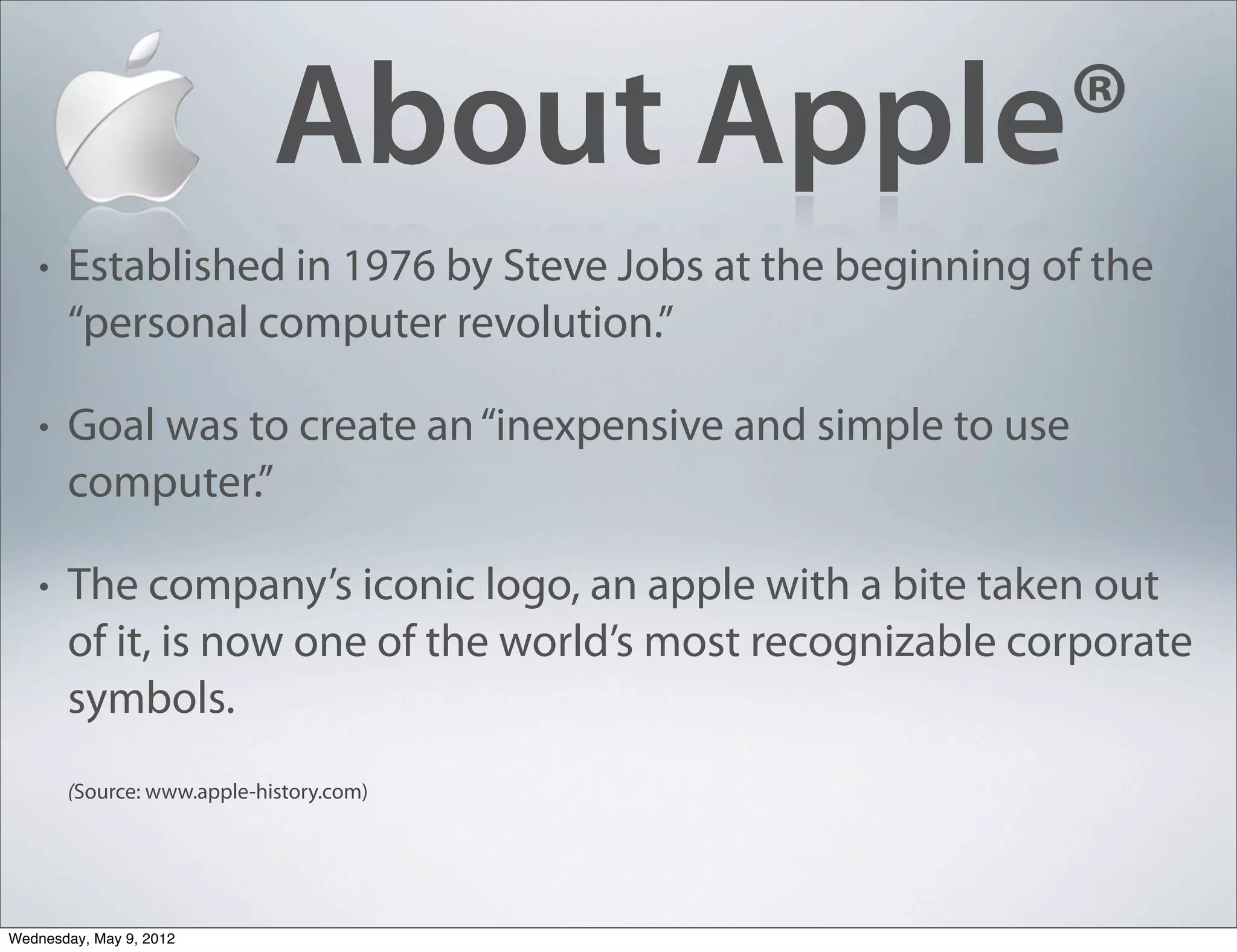 About Apple®

• Established in 1976 by Steve Jobs at the beginning of the “personal computer revolution.”

• Goal was to create an “inexpensive and simple to use computer.”

• The company’s iconic logo, an apple with a bite taken out of it, is now one of the world’s most recognizable corporate symbols.

(Source: www.apple-history.com)

Wednesday, May 9, 2012